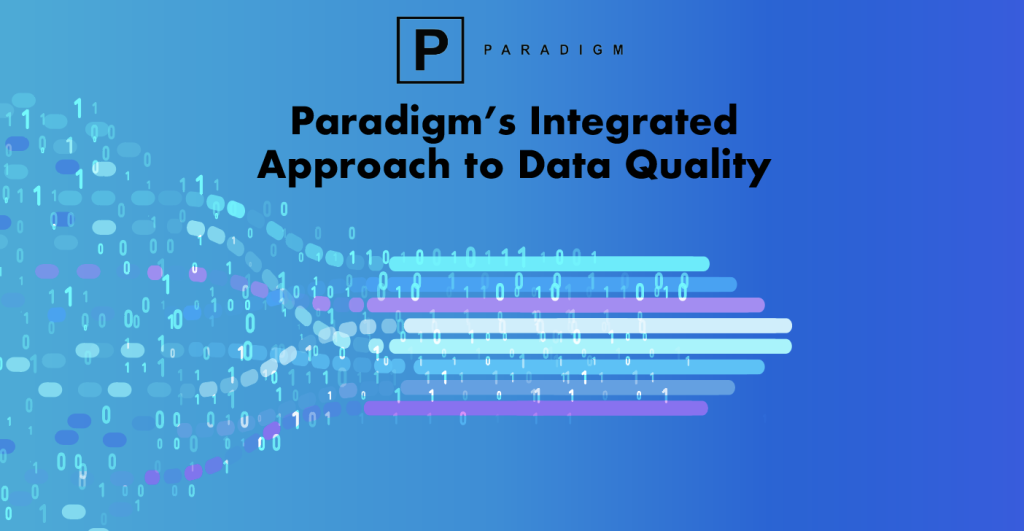 P PARADIGM

Paradigm's Integrated Approach to Data Quality